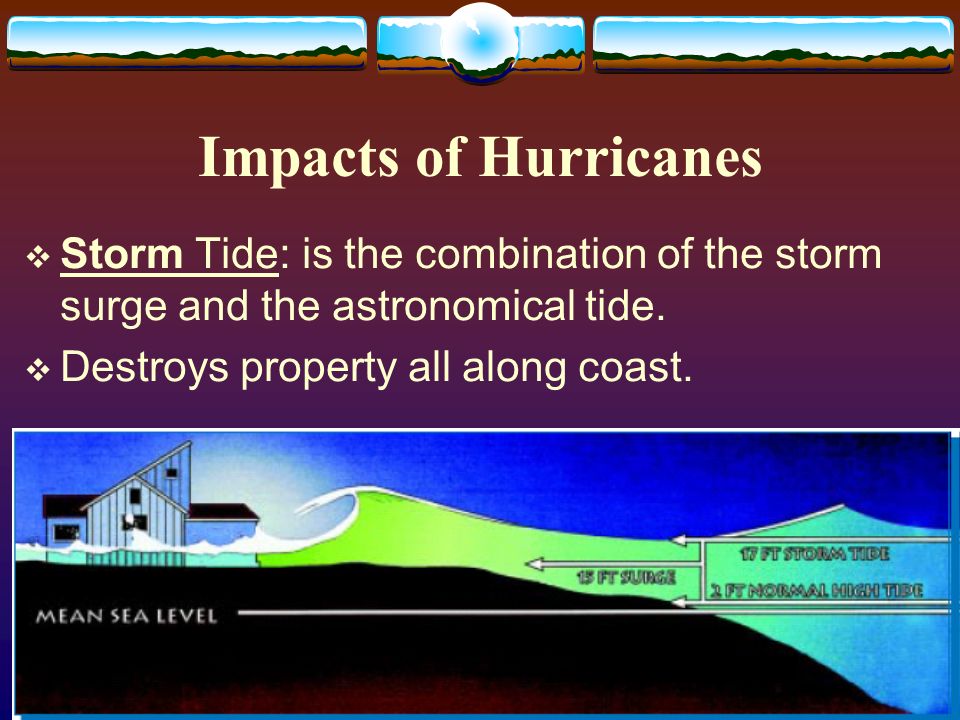 Impacts of Hurricanes

❖ Storm Tide: is the combination of the storm surge and the astronomical tide.

❖ Destroys property all along coast.

17 FT STORM TIDE
15 FT SURGE
2 FT NORMAL HIGH TIDE
MEAN SEA LEVEL